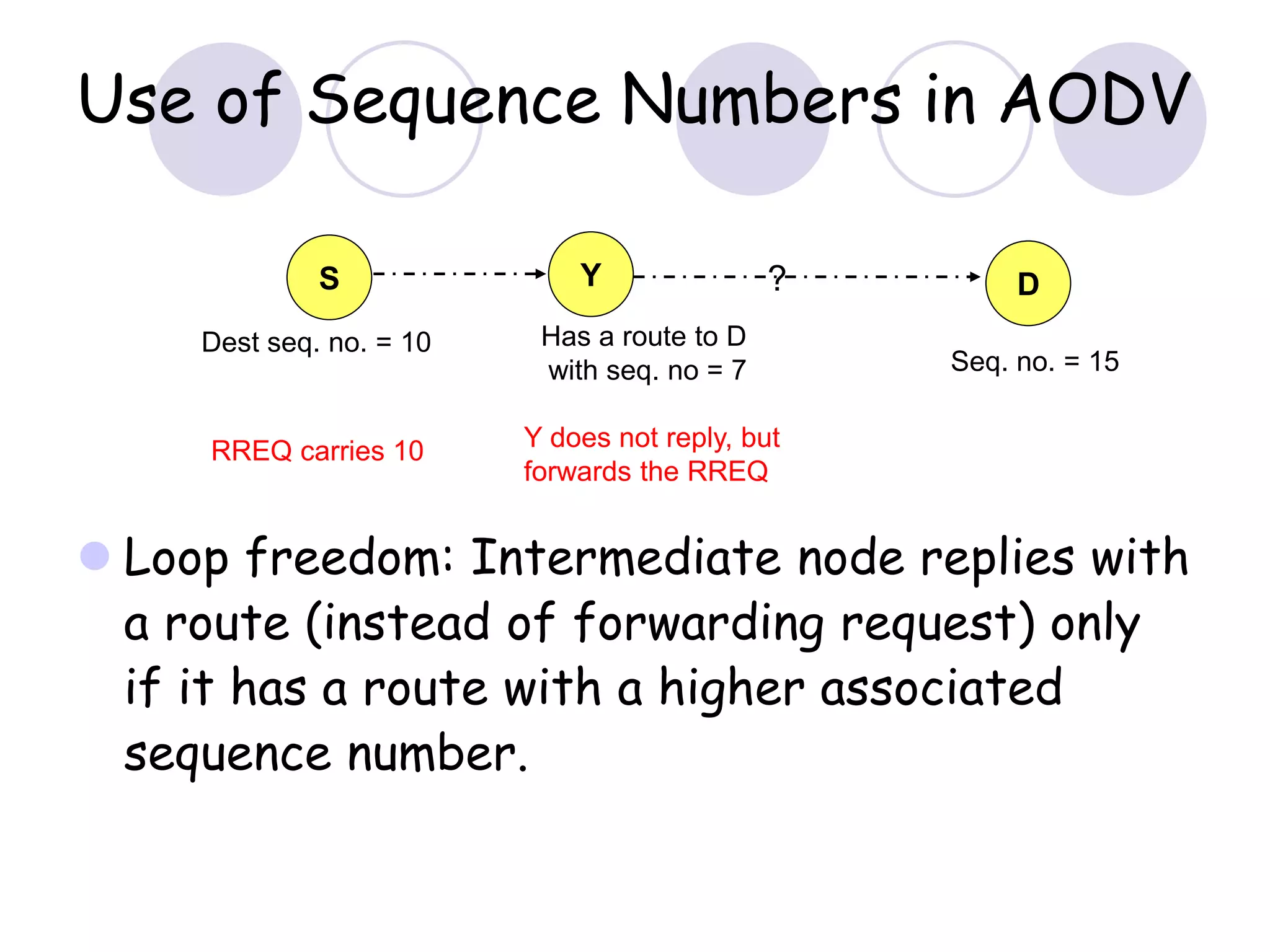 Use of Sequence Numbers in AODV

S

Y

?

D

Dest seq. no. = 10

Has a route to D with seq. no = 7

Seq. no. = 15

RREQ carries 10

Y does not reply, but forwards the RREQ

Loop freedom: Intermediate node replies with a route (instead of forwarding request) only if it has a route with a higher associated sequence number.